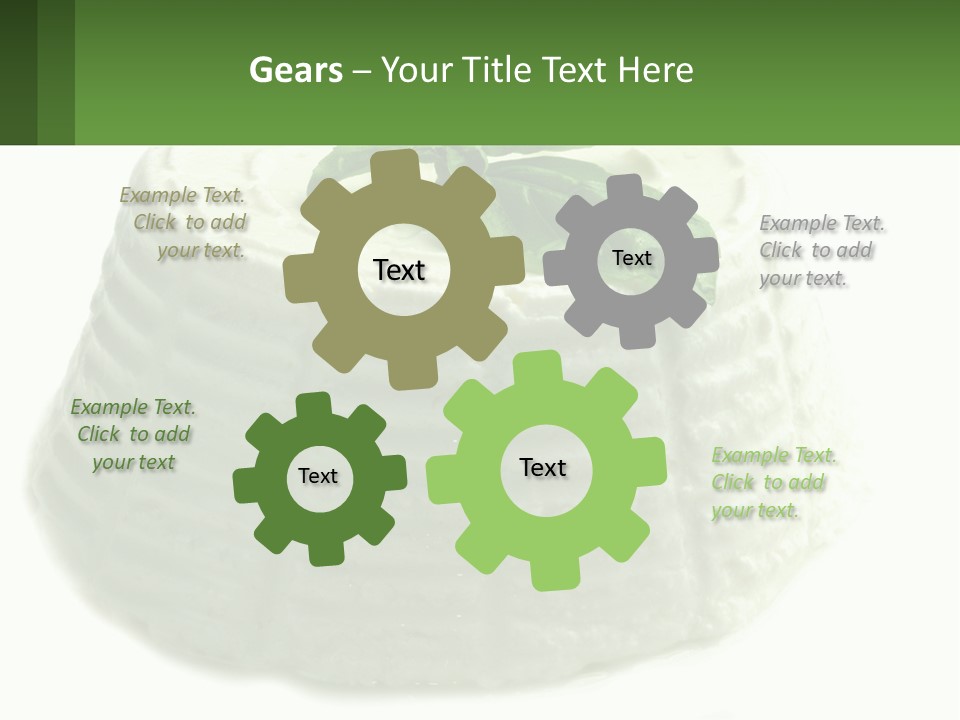 Gears – Your Title Text Here

Example Text. Click to add your text.

Text

Text

Example Text. Click to add your text.

Example Text. Click to add your text

Text

Text

Example Text. Click to add your text.